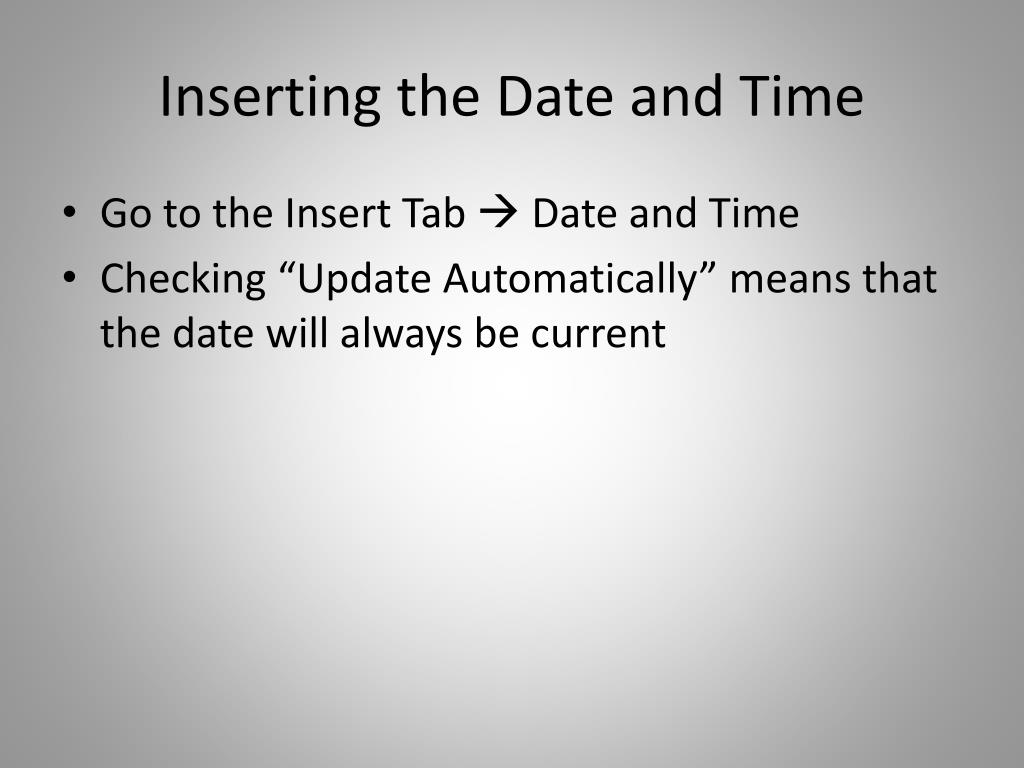 Inserting the Date and Time

• Go to the Insert Tab → Date and Time
• Checking “Update Automatically” means that the date will always be current